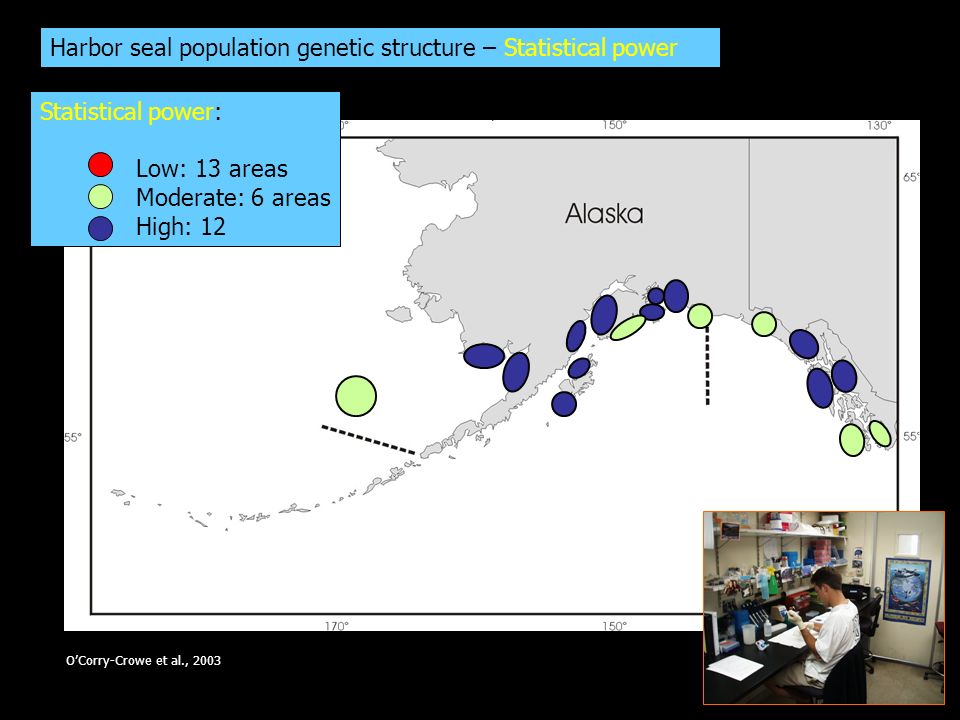 Harbor seal population genetic structure – Statistical power

Statistical power:

Low: 13 areas
Moderate: 6 areas
High: 12

150°
130°
65°
Alaska
55°
55°
170°
150°

O'Corry-Crowe et al., 2003